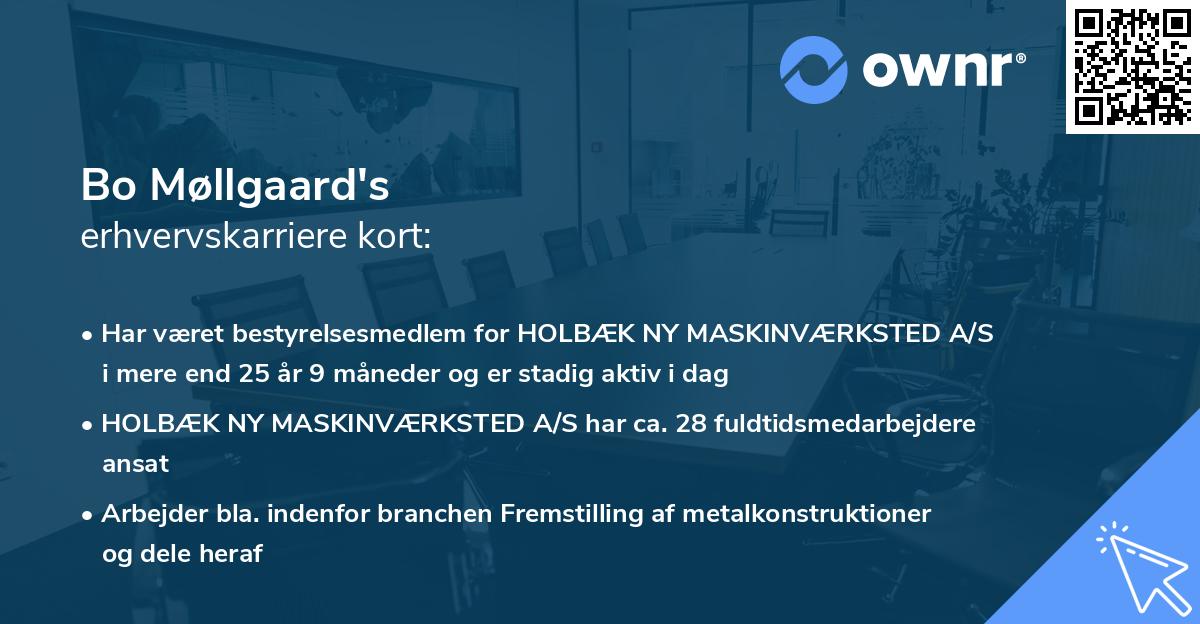 ownr®

Bo Møllgaard's
erhvervskarriere kort:

• Har været bestyrelsesmedlem for HOLBÆK NY MASKINVÆRKSTED A/S i mere end 25 år 9 måneder og er stadig aktiv i dag

• HOLBÆK NY MASKINVÆRKSTED A/S har ca. 28 fuldtidsmedarbejdere ansat

• Arbejder bla. indenfor branchen Fremstilling af metalkonstruktioner og dele heraf